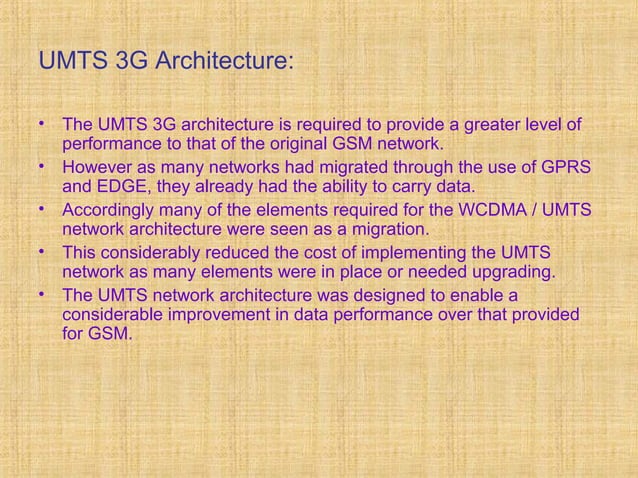 UMTS 3G Architecture:

• The UMTS 3G architecture is required to provide a greater level of performance to that of the original GSM network.
• However as many networks had migrated through the use of GPRS and EDGE, they already had the ability to carry data.
• Accordingly many of the elements required for the WCDMA / UMTS network architecture were seen as a migration.
• This considerably reduced the cost of implementing the UMTS network as many elements were in place or needed upgrading.
• The UMTS network architecture was designed to enable a considerable improvement in data performance over that provided for GSM.